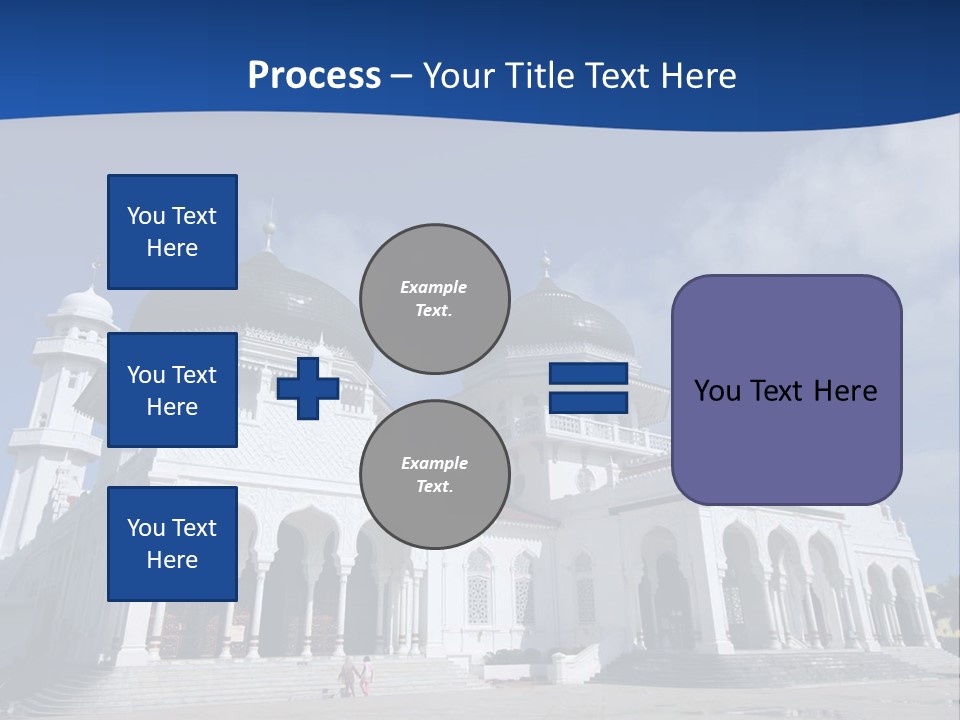 Process – Your Title Text Here

You Text Here

You Text Here

You Text Here

Example Text.

Example Text.

You Text Here